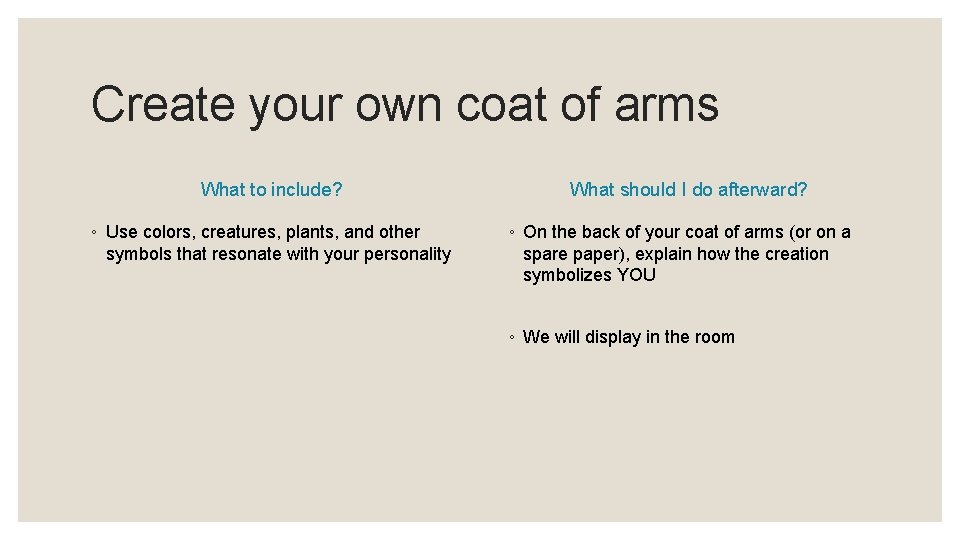 Create your own coat of arms

What to include?

◦ Use colors, creatures, plants, and other symbols that resonate with your personality

What should I do afterward?

◦ On the back of your coat of arms (or on a spare paper), explain how the creation symbolizes YOU

◦ We will display in the room